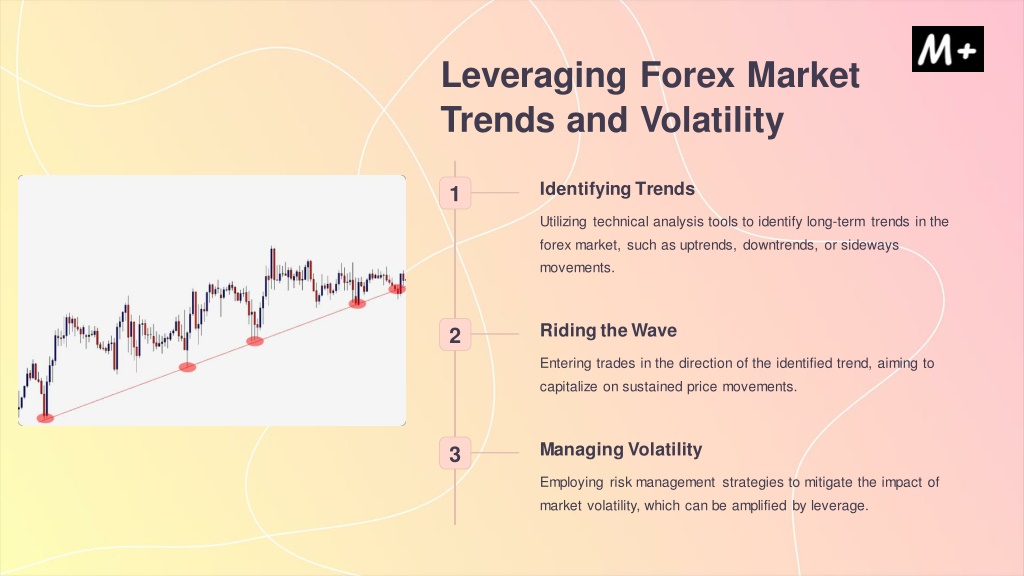 M+

Leveraging Forex Market Trends and Volatility

1

Identifying Trends

Utilizing technical analysis tools to identify long-term trends in the forex market, such as uptrends, downtrends, or sideways movements.

2

Riding the Wave

Entering trades in the direction of the identified trend, aiming to capitalize on sustained price movements.

3

Managing Volatility

Employing risk management strategies to mitigate the impact of market volatility, which can be amplified by leverage.